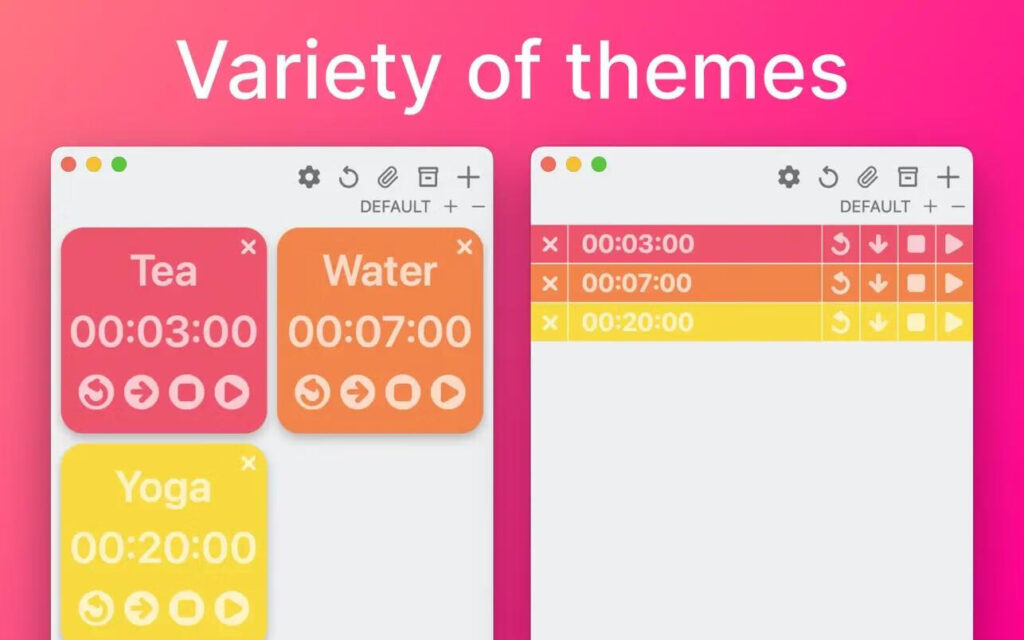 Variety of themes

DEFAULT + −

Tea
00:03:00

Water
00:07:00

Yoga
00:20:00

DEFAULT + −

00:03:00
00:07:00
00:20:00